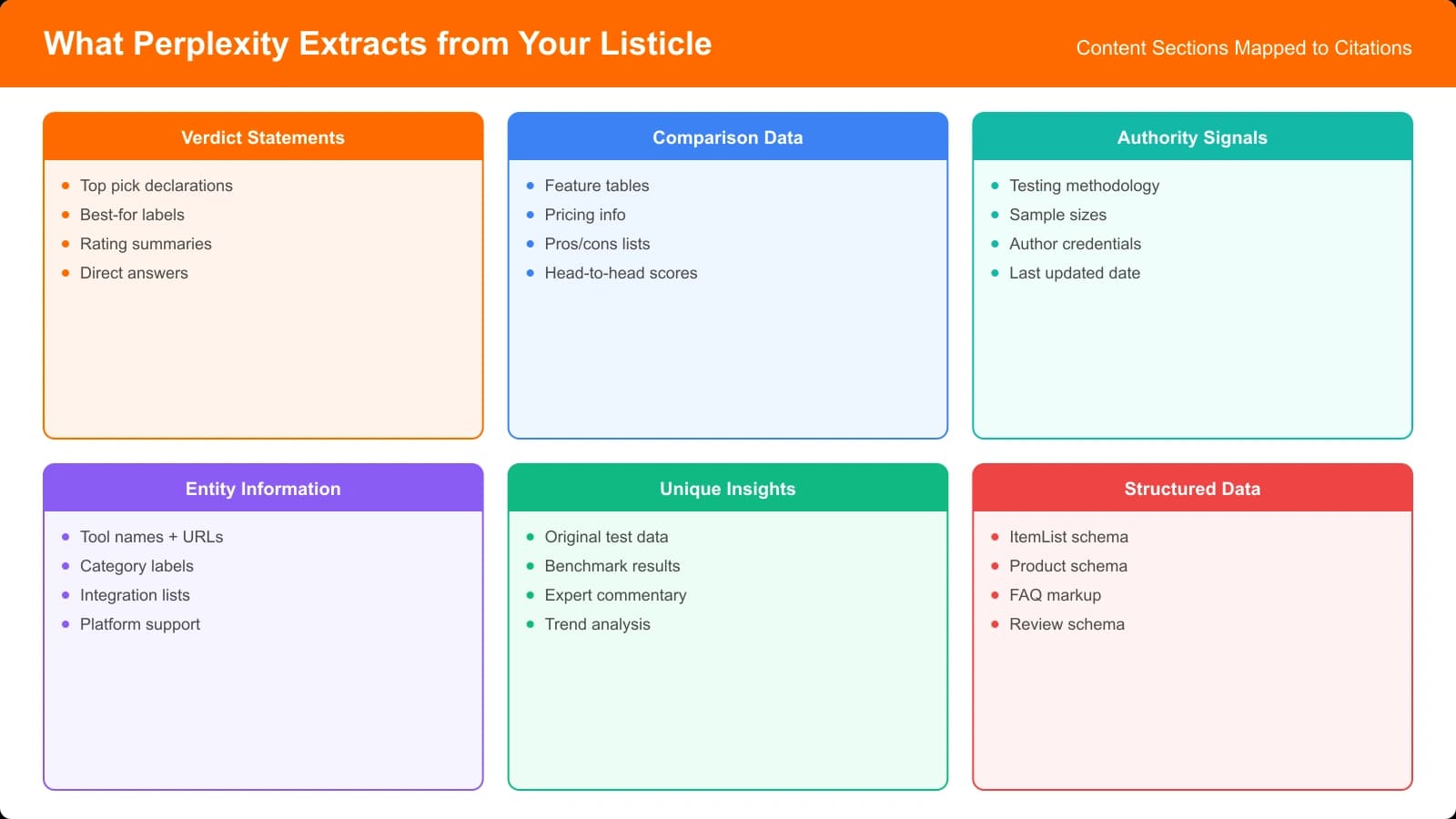 What Perplexity Extracts from Your Listicle

Content Sections Mapped to Citations

Verdict Statements
- Top pick declarations
- Best-for labels
- Rating summaries
- Direct answers

Comparison Data
- Feature tables
- Pricing info
- Pros/cons lists
- Head-to-head scores

Authority Signals
- Testing methodology
- Sample sizes
- Author credentials
- Last updated date

Entity Information
- Tool names + URLs
- Category labels
- Integration lists
- Platform support

Unique Insights
- Original test data
- Benchmark results
- Expert commentary
- Trend analysis

Structured Data
- ItemList schema
- Product schema
- FAQ markup
- Review schema